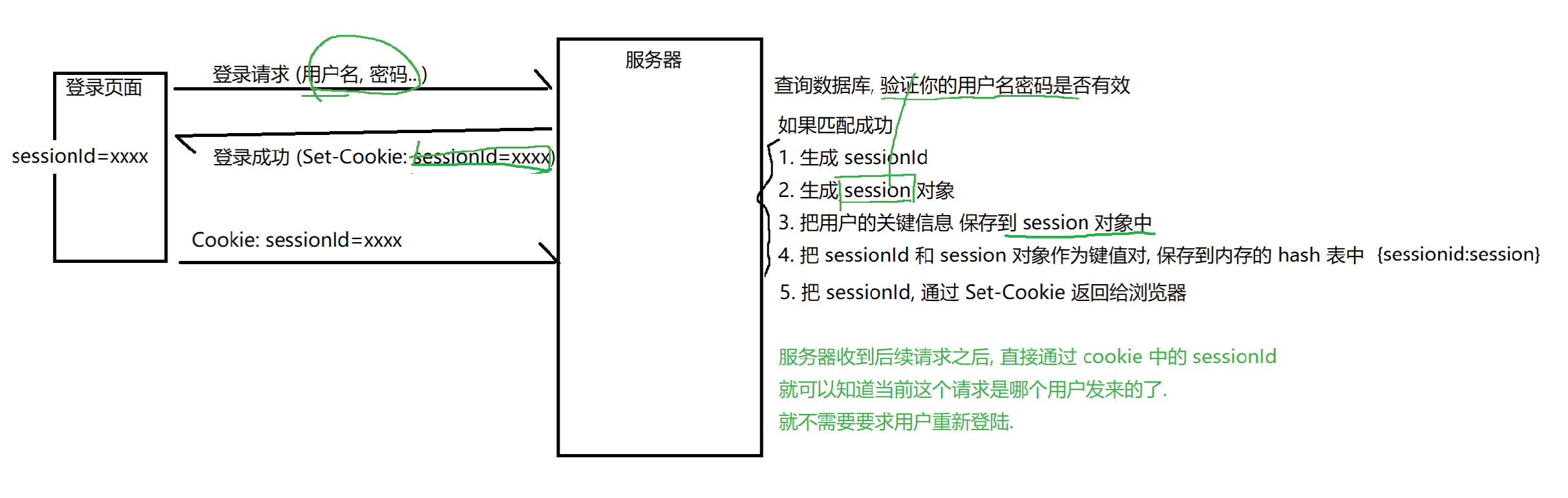 登录页面

sessionId=xxxx

登录请求 (用户名, 密码..)

登录成功 (Set-Cookie: sessionId=xxxx)

Cookie: sessionId=xxxx

服务器

查询数据库, 验证你的用户名密码是否有效

如果匹配成功

1. 生成 sessionId

2. 生成 session 对象

3. 把用户的关键信息 保存到 session 对象中

4. 把 sessionId 和 session 对象作为键值对, 保存到内存的 hash 表中 {sessionid:session}

5. 把 sessionId, 通过 Set-Cookie 返回给浏览器

服务器收到后续请求之后, 直接通过 cookie 中的 sessionId
就可以知道当前这个请求是哪个用户发来的了.
就不需要要求用户重新登陆.